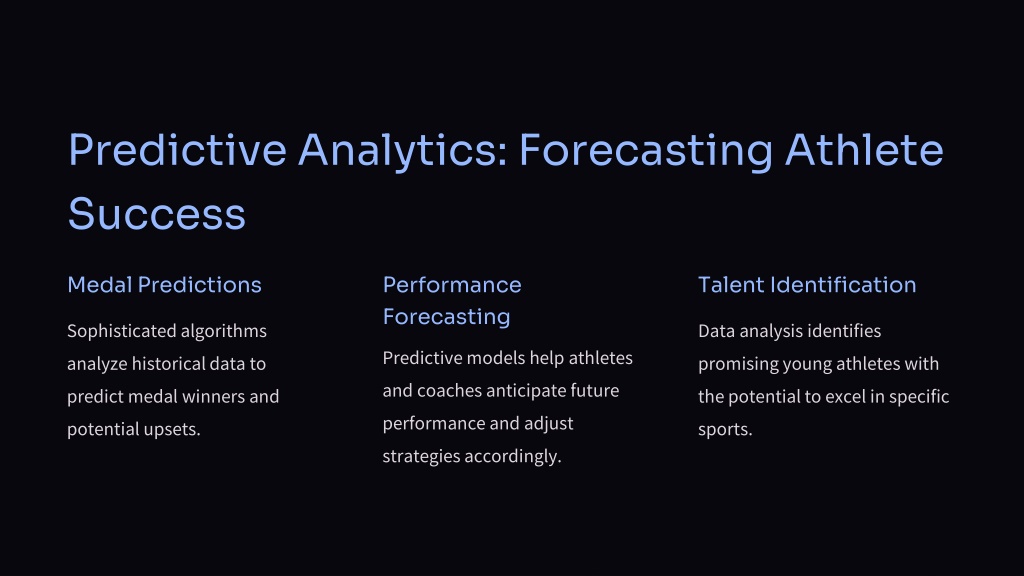 Predictive Analytics: Forecasting Athlete Success

Medal Predictions

Sophisticated algorithms analyze historical data to predict medal winners and potential upsets.

Performance Forecasting

Predictive models help athletes and coaches anticipate future performance and adjust strategies accordingly.

Talent Identification

Data analysis identifies promising young athletes with the potential to excel in specific sports.